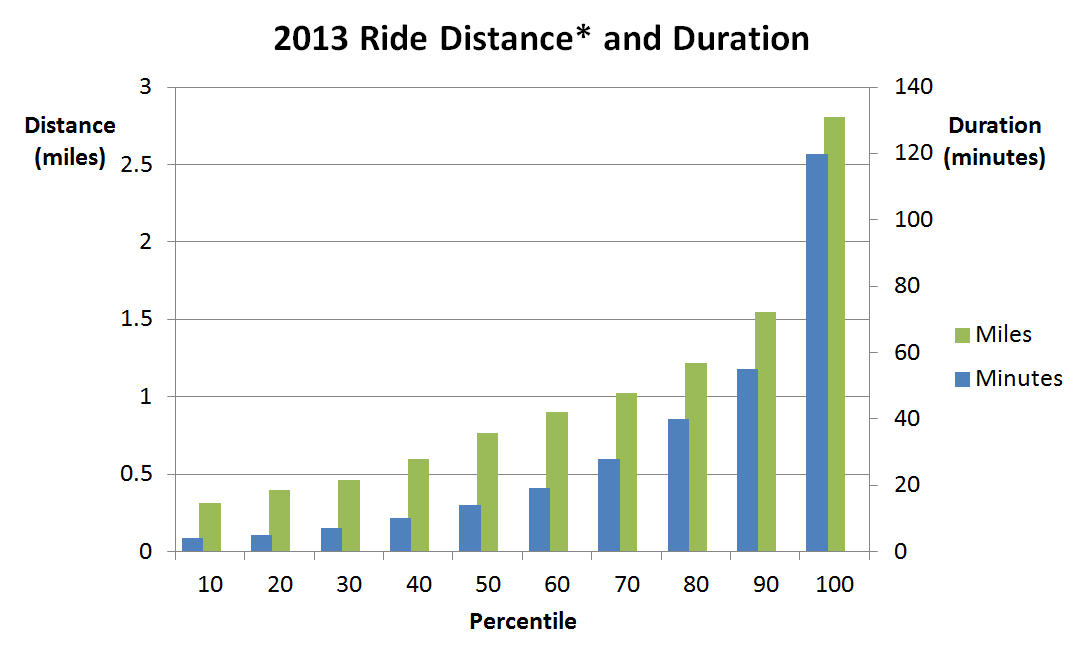 2013 Ride Distance* and Duration

Distance (miles)

3
2.5
2
1.5
1
0.5
0

Duration (minutes)

140
120
100
80
60
40
20
0

Miles
Minutes

10 20 30 40 50 60 70 80 90 100

Percentile